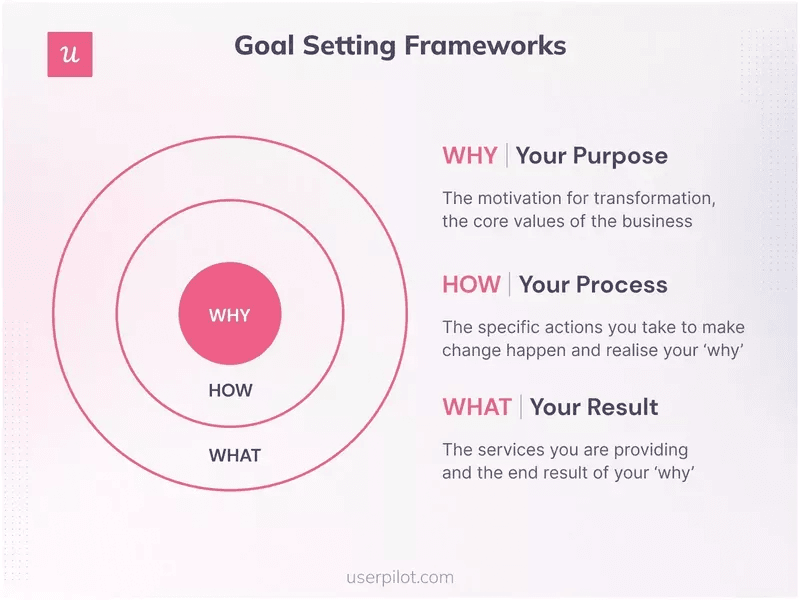 u

Goal Setting Frameworks

WHY

HOW

WHAT

WHY | Your Purpose

The motivation for transformation, the core values of the business

HOW | Your Process

The specific actions you take to make change happen and realise your 'why'

WHAT | Your Result

The services you are providing and the end result of your 'why'

userpilot.com